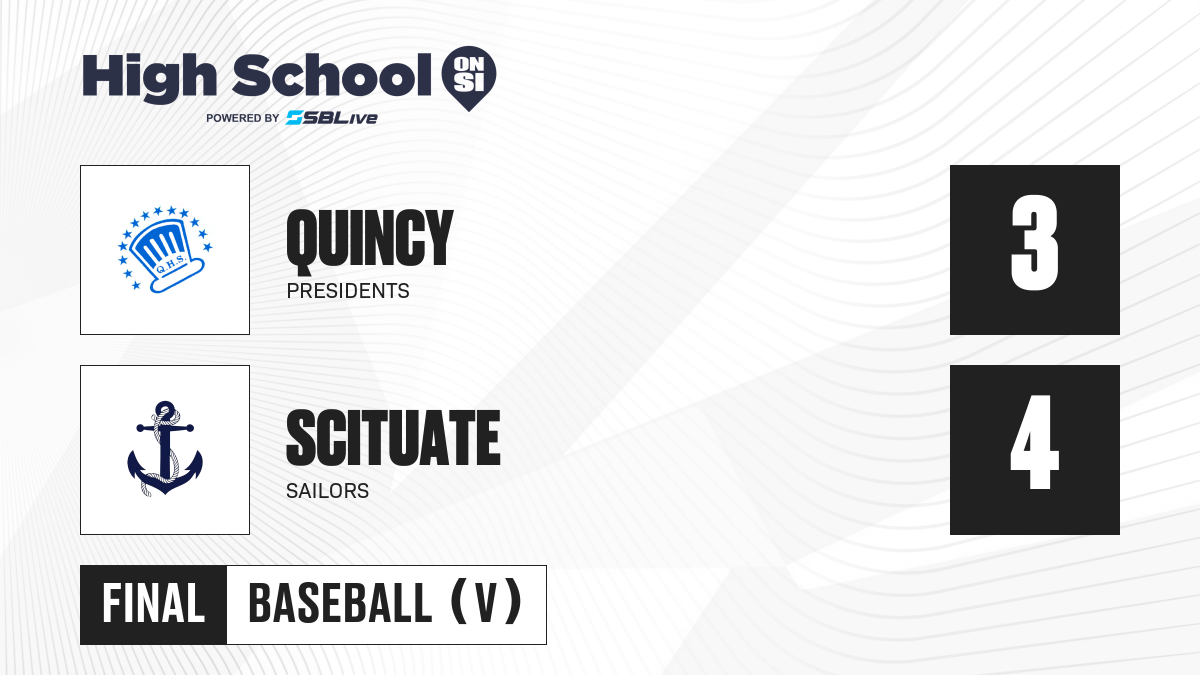 High School ON SI
POWERED BY SBLive

Q.H.S.

QUINCY
PRESIDENTS

3

SCITUATE
SAILORS

4

FINAL BASEBALL (V)